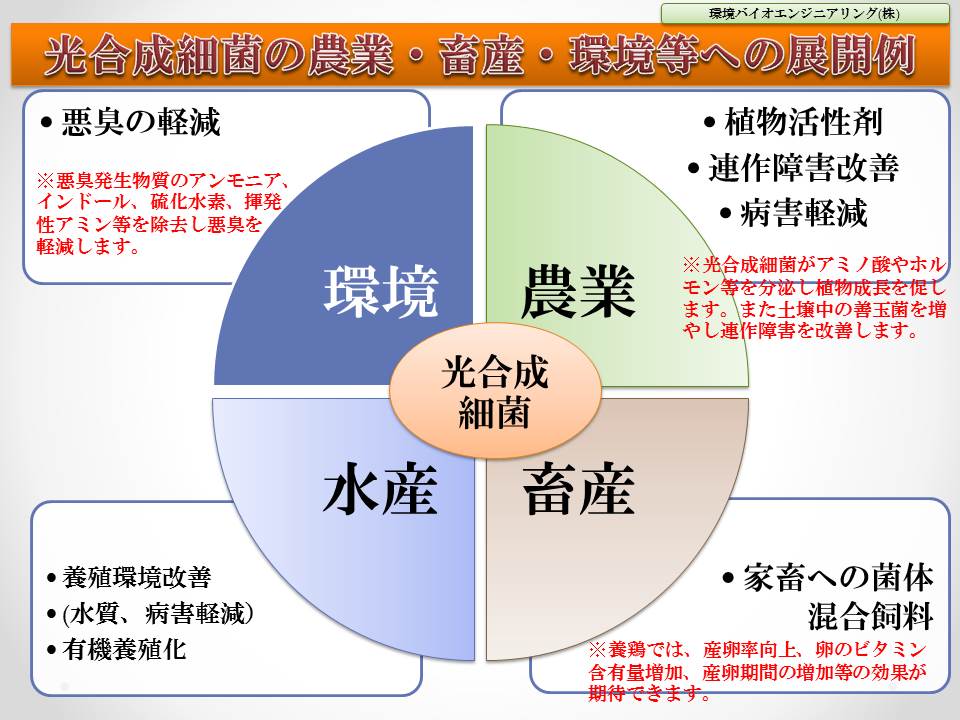 環境バイオエンジニアリング(株)

光合成細菌の農業・畜産・環境等への展開例

• 悪臭の軽減

※悪臭発生物質のアンモニア、インドール、硫化水素、揮発性アミン等を除去し悪臭を軽減します。

• 植物活性剤
• 連作障害改善
• 病害軽減

※光合成細菌がアミノ酸やホルモン等を分泌し植物成長を促します。また土壌中の善玉菌を増やし連作障害を改善します。

環境

農業

光合成細菌

水産

畜産

• 養殖環境改善
• (水質、病害軽減)
• 有機養殖化

• 家畜への菌体混合飼料

※養鶏では、産卵率向上、卵のビタミン含有量増加、産卵期間の増加等の効果が期待できます。